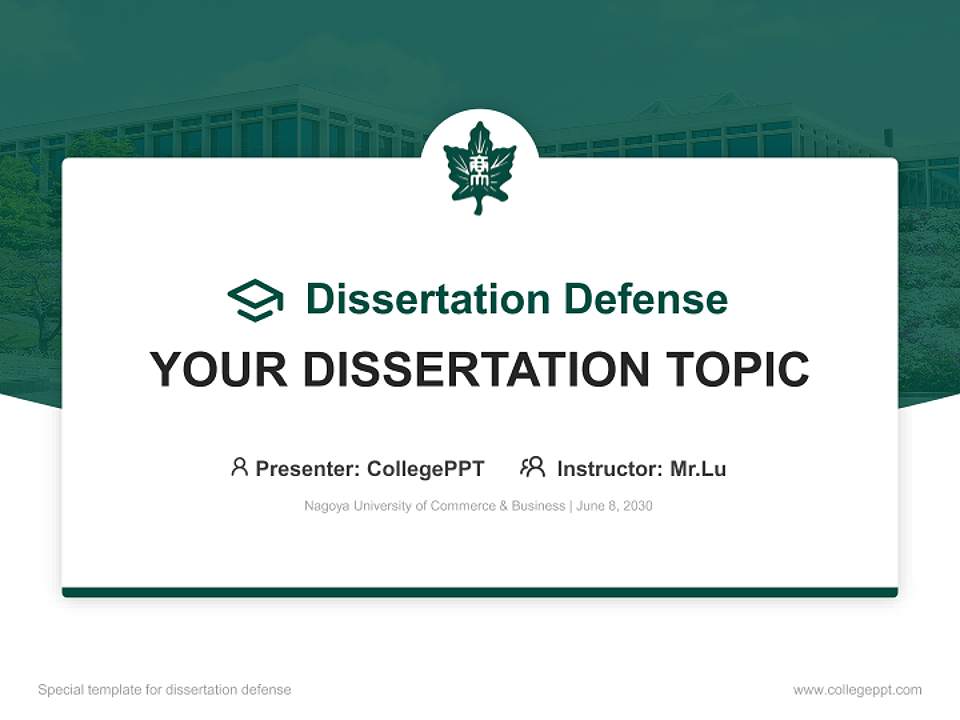 Dissertation Defense

YOUR DISSERTATION TOPIC

Presenter: CollegePPT Instructor: Mr.Lu

Nagoya University of Commerce & Business | June 8, 2030

Special template for dissertation defense

www.collegeppt.com